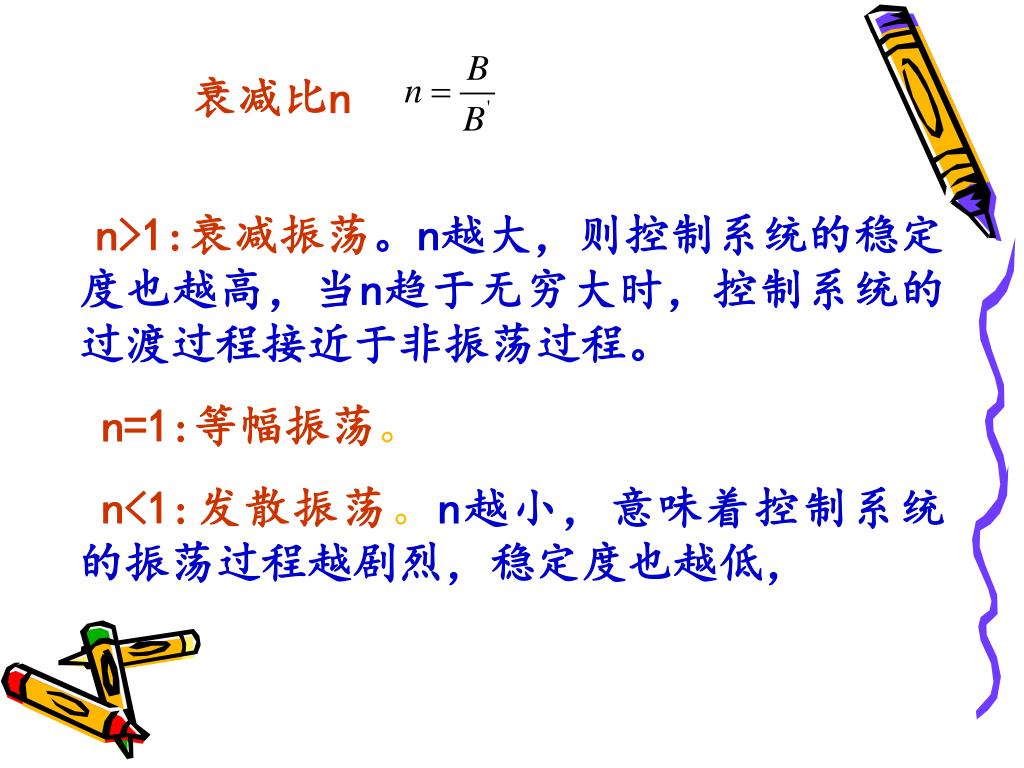 衰减比n $n = \frac{B}{B'}$

n>1:衰减振荡。n越大，则控制系统的稳定度也越高，当n趋于无穷大时，控制系统的过渡过程接近于非振荡过程。

n=1:等幅振荡。

n<1:发散振荡。n越小，意味着控制系统的振荡过程越剧烈，稳定度也越低，